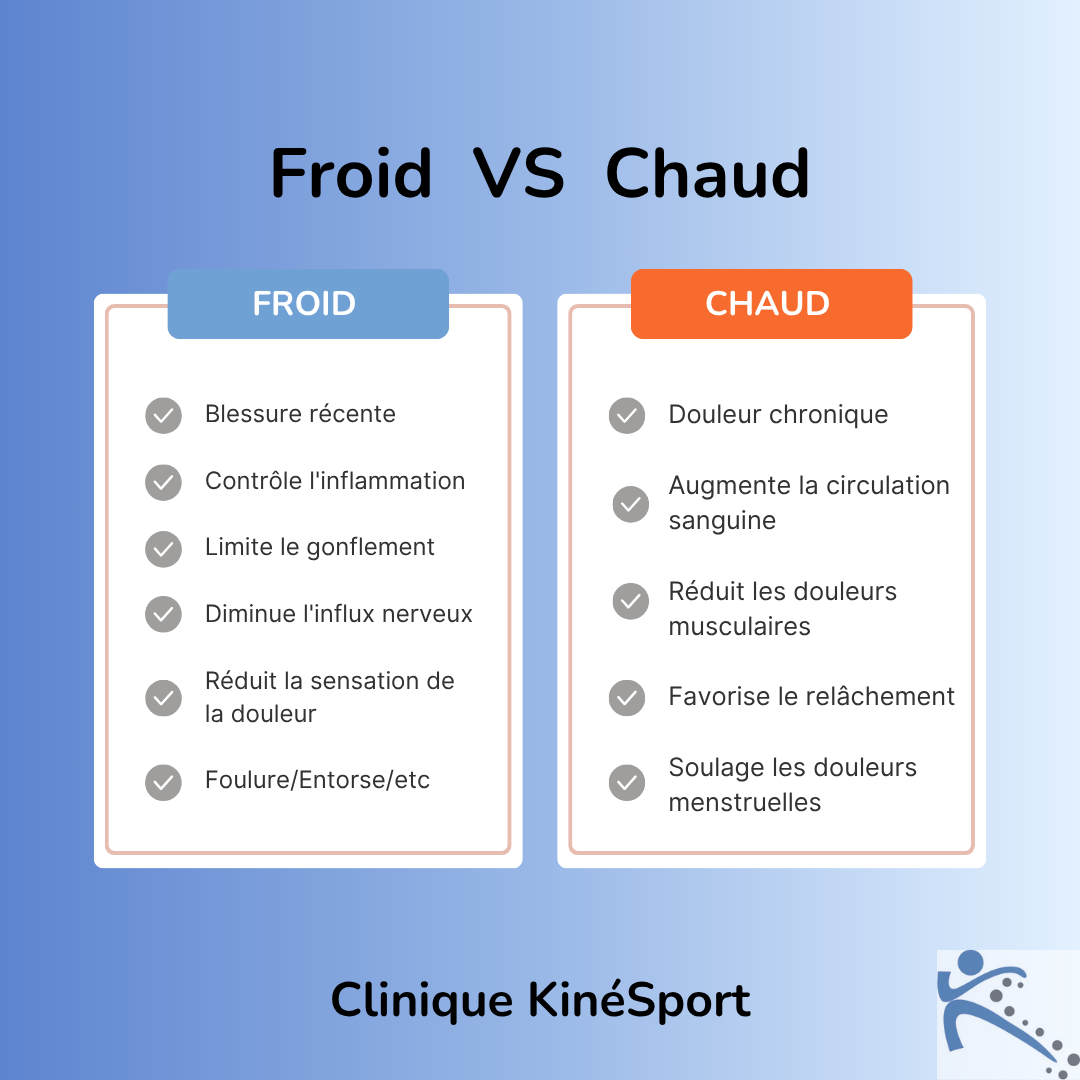 Froid VS Chaud

FROID

Blessure récente

Contrôle l'inflammation

Limite le gonflement

Diminue l'influx nerveux

Réduit la sensation de la douleur

Foulure/Entorse/etc

CHAUD

Douleur chronique

Augmente la circulation sanguine

Réduit les douleurs musculaires

Favorise le relâchement

Soulage les douleurs menstruelles

Clinique KinéSport